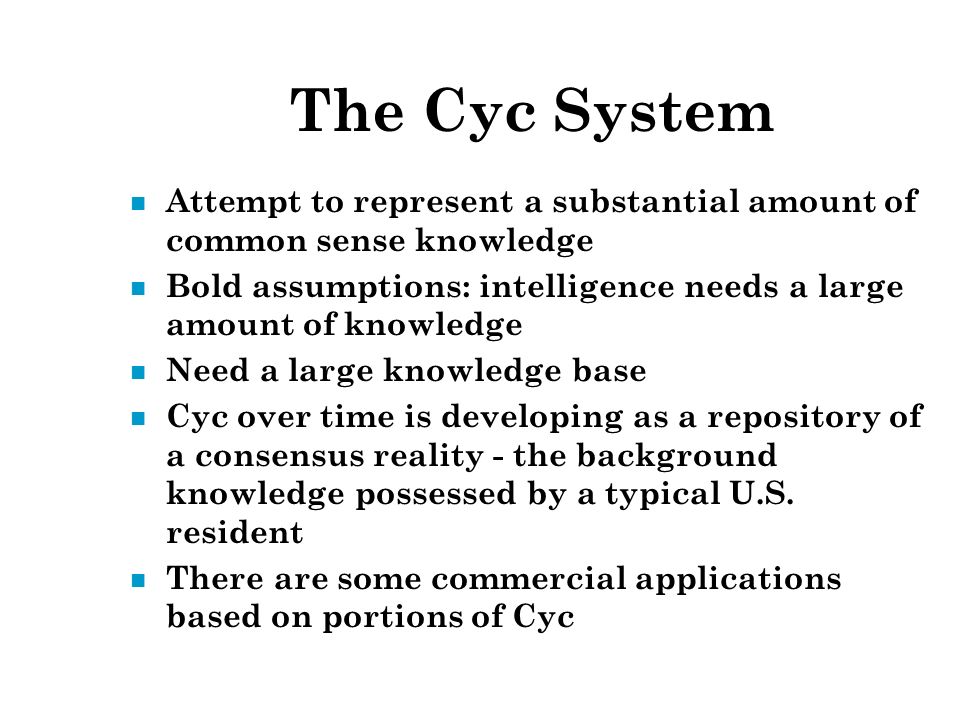 The Cyc System

- Attempt to represent a substantial amount of common sense knowledge
- Bold assumptions: intelligence needs a large amount of knowledge
- Need a large knowledge base
- Cyc over time is developing as a repository of a consensus reality - the background knowledge possessed by a typical U.S. resident
- There are some commercial applications based on portions of Cyc